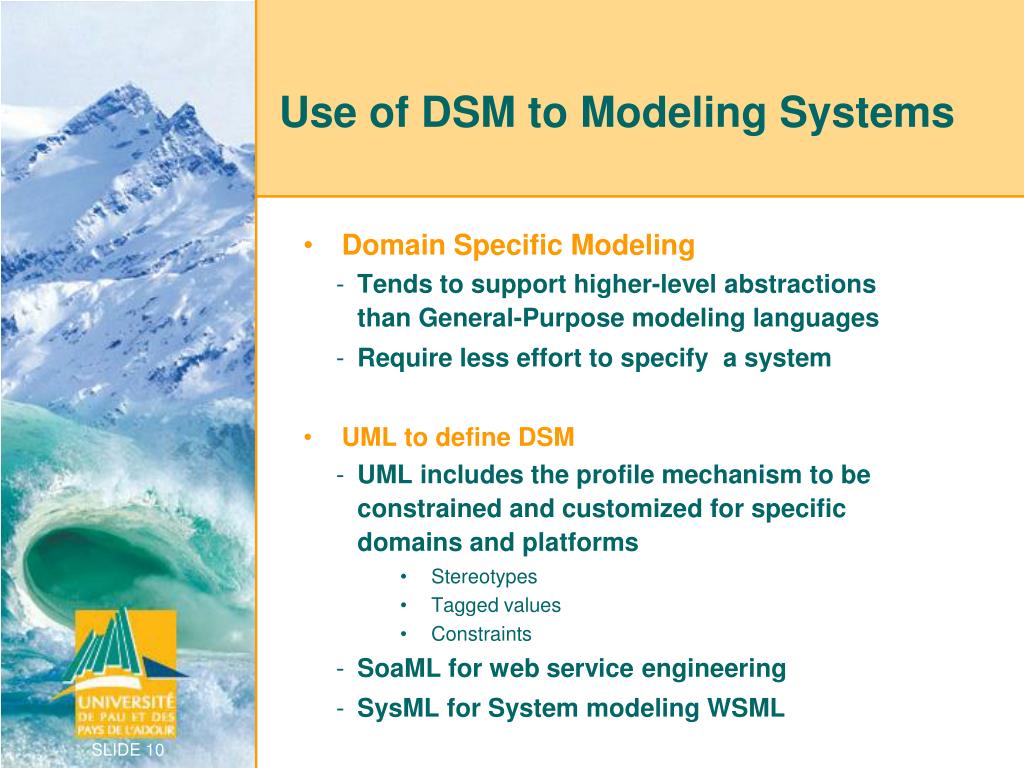 Use of DSM to Modeling Systems

• Domain Specific Modeling
- Tends to support higher-level abstractions than General-Purpose modeling languages
- Require less effort to specify a system

• UML to define DSM
- UML includes the profile mechanism to be constrained and customized for specific domains and platforms
• Stereotypes
• Tagged values
• Constraints
- SoaML for web service engineering
- SysML for System modeling WSML

UNIVERSITÉ DE PAU ET DES PAYS DE L'ADOUR

SLIDE 10